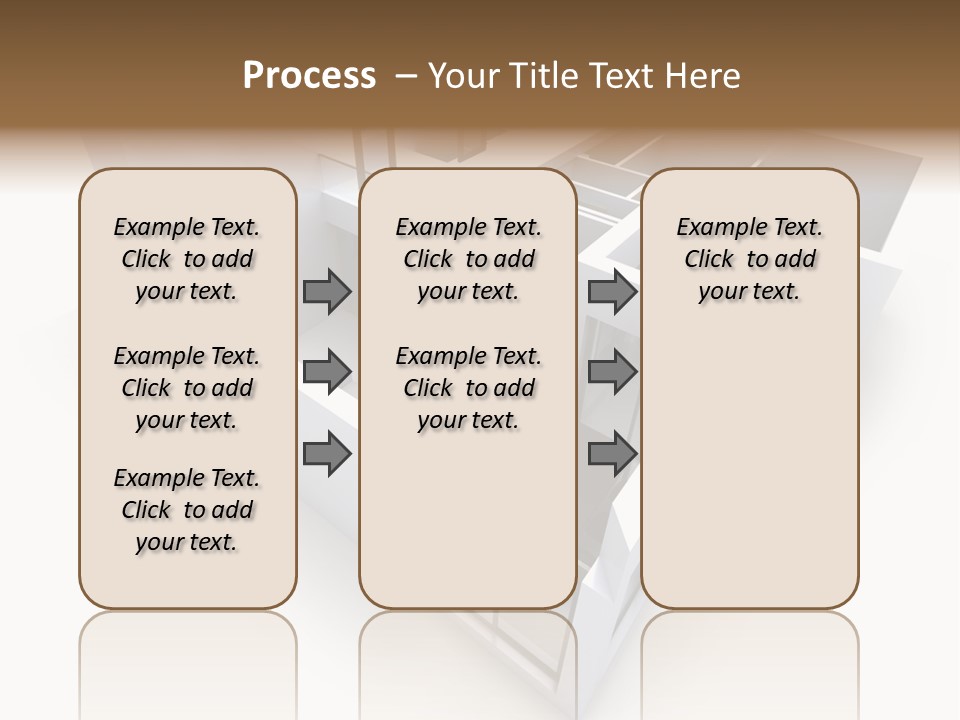 Process – Your Title Text Here

Example Text. Click to add your text.

Example Text. Click to add your text.

Example Text. Click to add your text.

Example Text. Click to add your text.

Example Text. Click to add your text.

Example Text. Click to add your text.